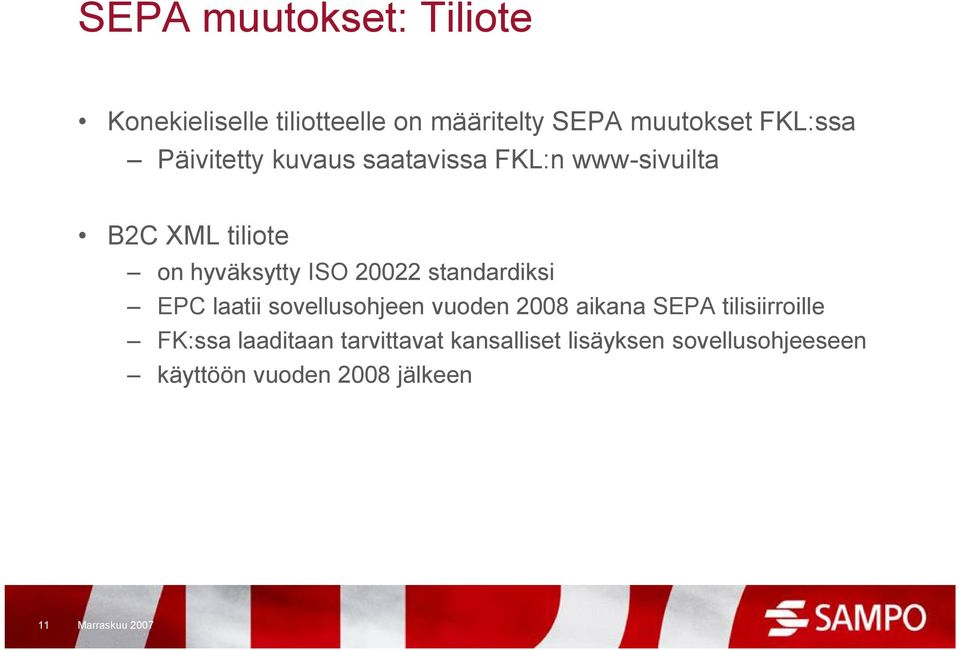 SEPA muutokset: Tiliote

• Konekieliselle tiliotteelle on määritelty SEPA muutokset FKL:ssa
– Päivitetty kuvaus saatavissa FKL:n www-sivuilta

• B2C XML tiliote
– on hyväksytty ISO 20022 standardiksi
– EPC laatii sovellusohjeen vuoden 2008 aikana SEPA tilisiirroille
– FK:ssa laaditaan tarvittavat kansalliset lisäyksen sovellusohjeeseen
– käyttöön vuoden 2008 jälkeen

11 Marraskuu 2007

SAMPO